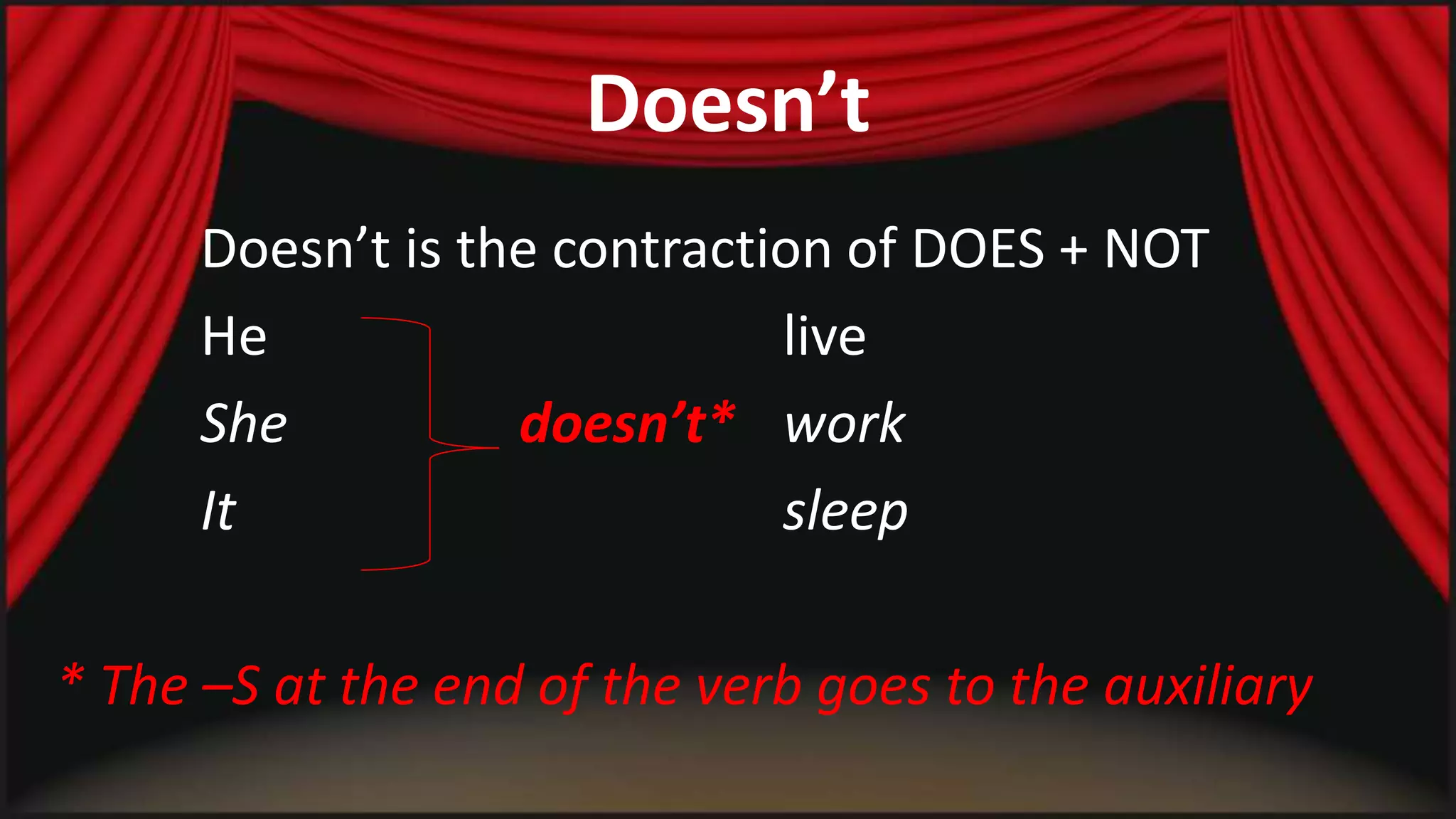 Doesn’t

Doesn’t is the contraction of DOES + NOT

He
She
It

doesn’t*

live
work
sleep

* The –S at the end of the verb goes to the auxiliary